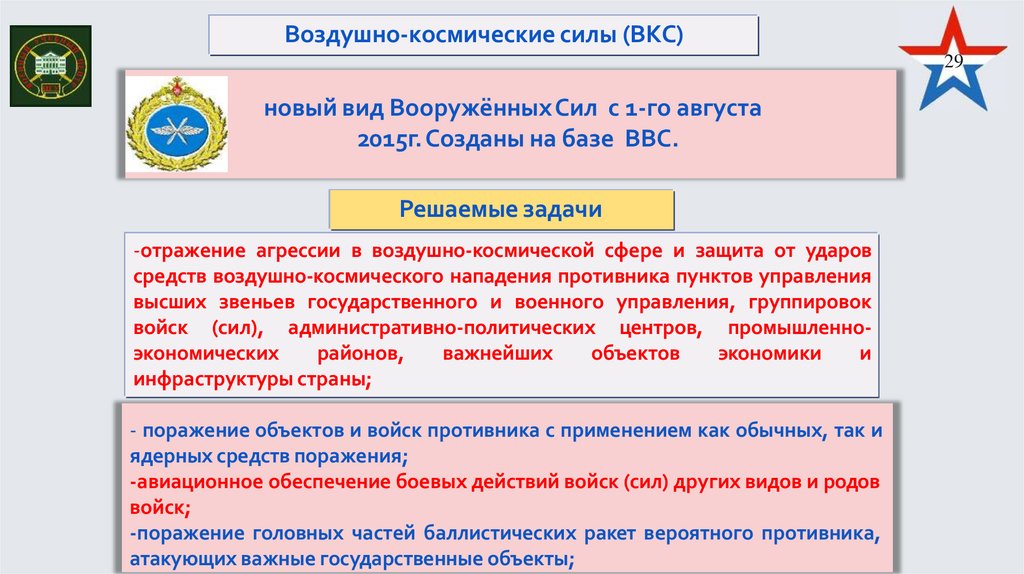 Воздушно-космические силы (ВКС)

29

новый вид Вооружённых Сил с 1-го августа 2015г. Созданы на базе ВВС.

Решаемые задачи

-отражение агрессии в воздушно-космической сфере и защита от ударов средств воздушно-космического нападения противника пунктов управления высших звеньев государственного и военного управления, группировок войск (сил), административно-политических центров, промышленно-экономических районов, важнейших объектов экономики и инфраструктуры страны;

- поражение объектов и войск противника с применением как обычных, так и ядерных средств поражения;
-авиационное обеспечение боевых действий войск (сил) других видов и родов войск;
-поражение головных частей баллистических ракет вероятного противника, атакующих важные государственные объекты;